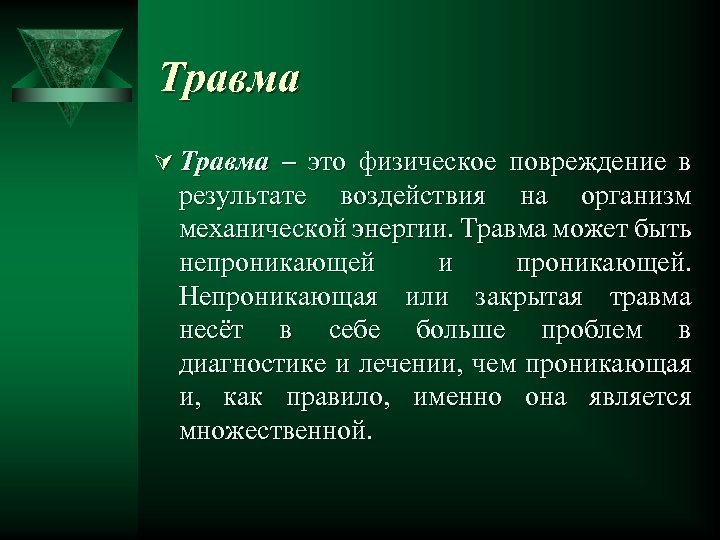 Травма

Травма – это физическое повреждение в результате воздействия на организм механической энергии. Травма может быть непроникающей и проникающей. Непроникающая или закрытая травма несёт в себе больше проблем в диагностике и лечении, чем проникающая и, как правило, именно она является множественной.